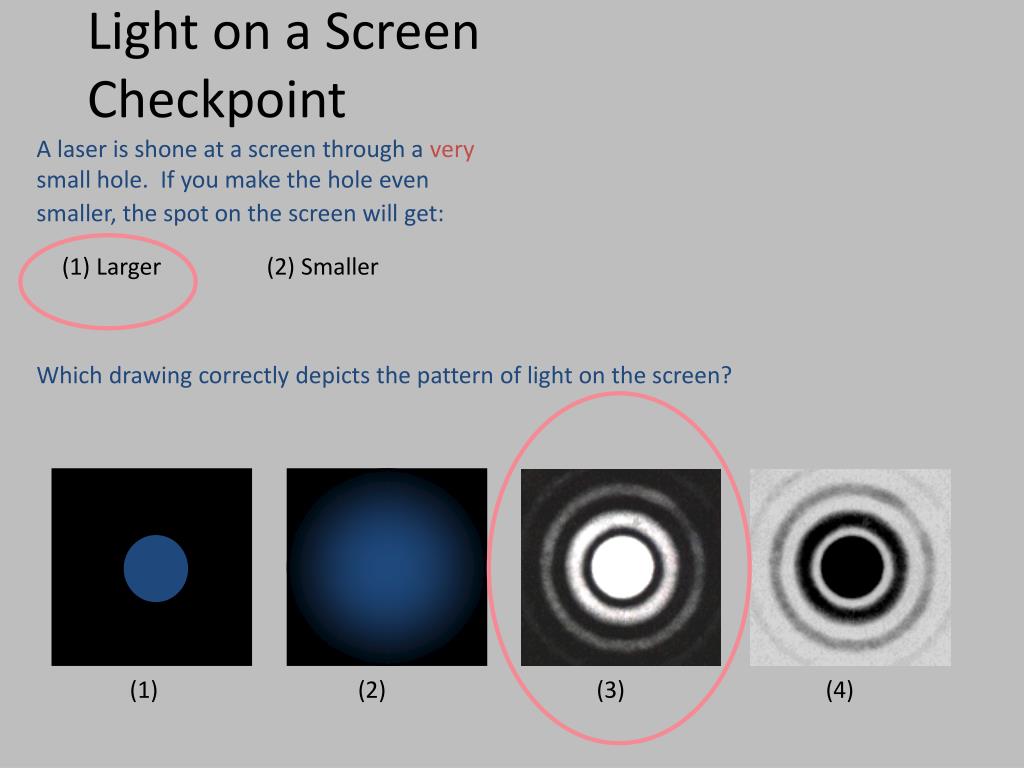 Light on a Screen Checkpoint

A laser is shone at a screen through a very small hole. If you make the hole even smaller, the spot on the screen will get:

(1) Larger (2) Smaller

Which drawing correctly depicts the pattern of light on the screen?

(1) (2) (3) (4)